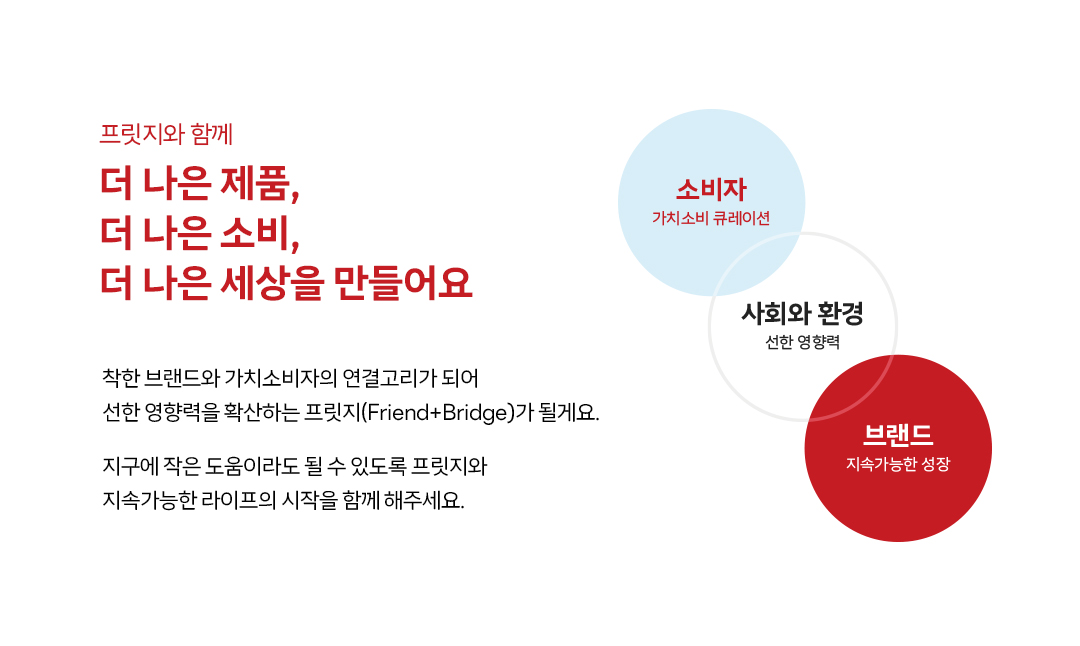 프릿지와 함께

더 나은 제품,
더 나은 소비,
더 나은 세상을 만들어요

착한 브랜드와 가치소비자의 연결고리가 되어
선한 영향력을 확산하는 프릿지(Friend+Bridge)가 될게요.

지구에 작은 도움이라도 될 수 있도록 프릿지와
지속가능한 라이프의 시작을 함께 해주세요.

소비자
가치소비 큐레이션

사회와 환경
선한 영향력

브랜드
지속가능한 성장